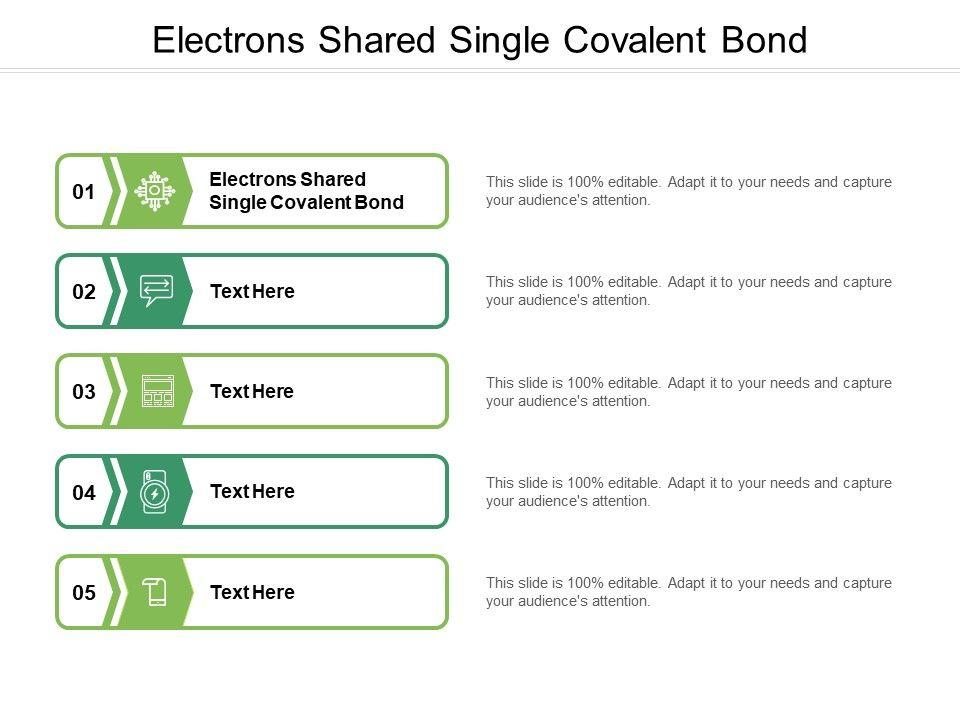 Electrons Shared Single Covalent Bond

01 Electrons Shared Single Covalent Bond

This slide is 100% editable. Adapt it to your needs and capture your audience's attention.

02 Text Here

This slide is 100% editable. Adapt it to your needs and capture your audience's attention.

03 Text Here

This slide is 100% editable. Adapt it to your needs and capture your audience's attention.

04 Text Here

This slide is 100% editable. Adapt it to your needs and capture your audience's attention.

05 Text Here

This slide is 100% editable. Adapt it to your needs and capture your audience's attention.